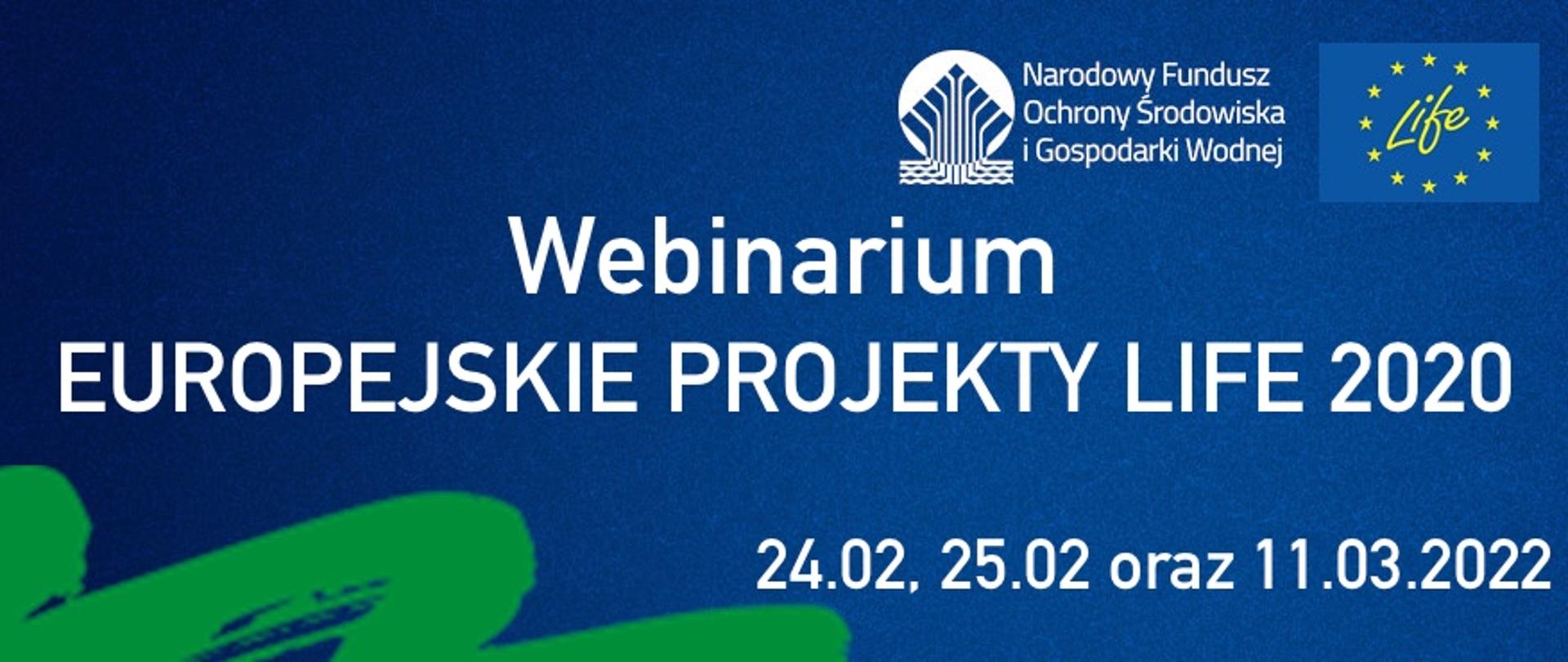 Narodowy Fundusz
Ochrony Środowiska
i Gospodarki Wodnej

Life

Webinarium
EUROPEJSKIE PROJEKTY LIFE 2020

24.02, 25.02 oraz 11.03.2022